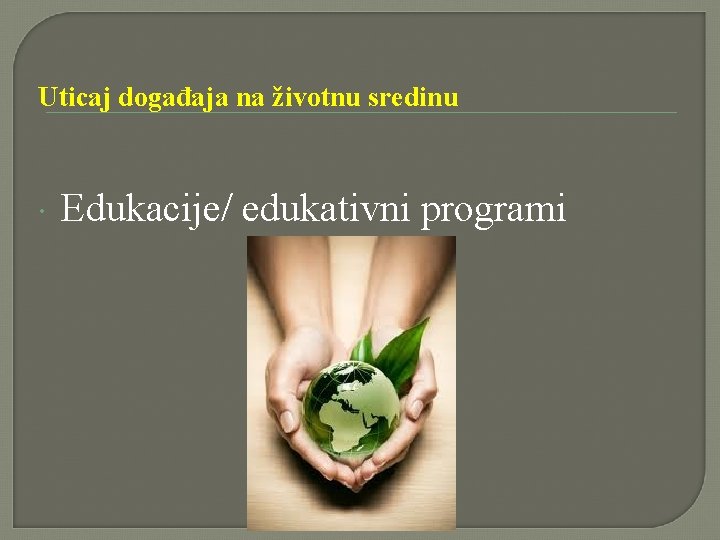 Uticaj događaja na životnu sredinu

• Edukacije/ edukativni programi